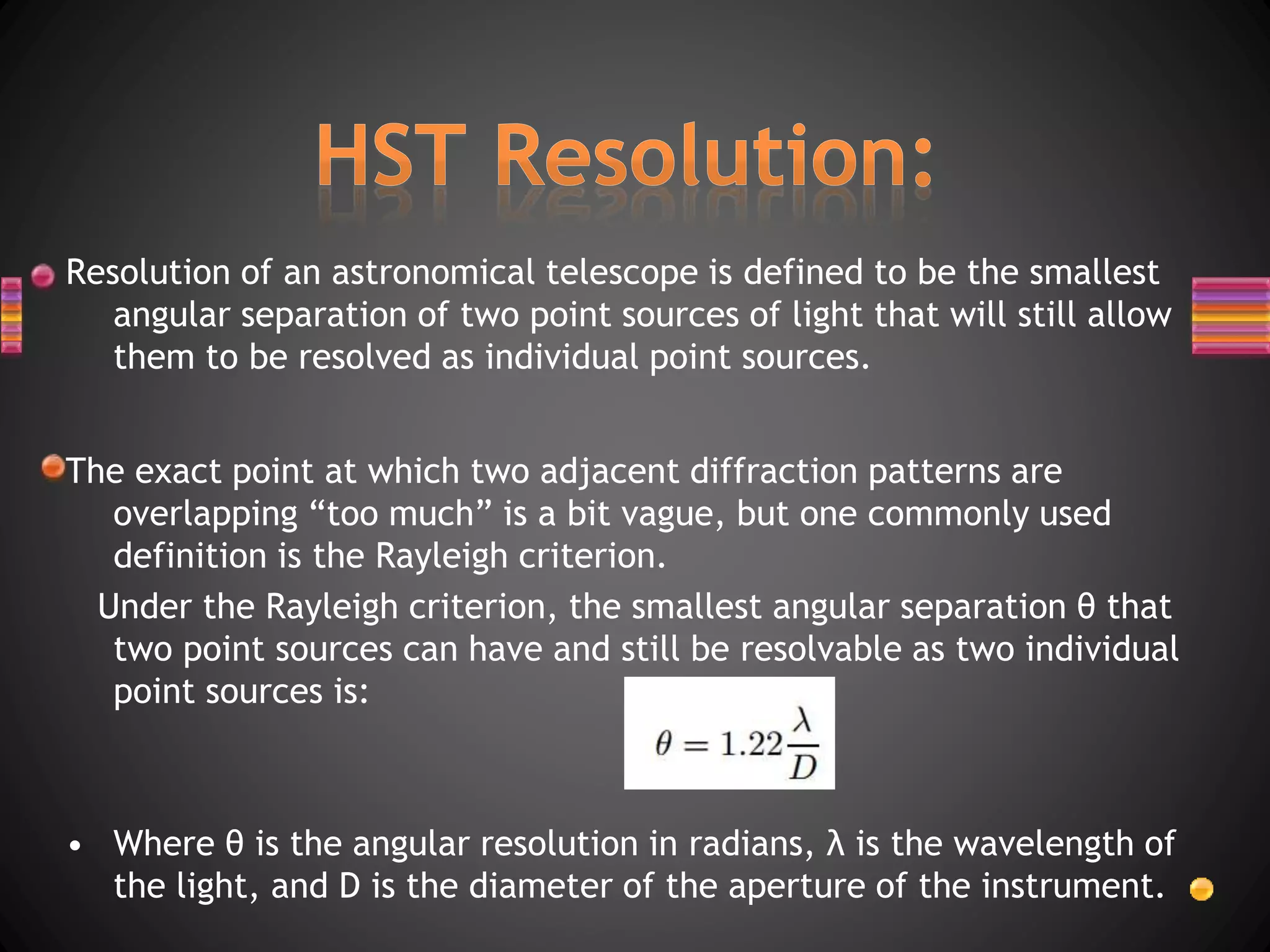 HST Resolution:

Resolution of an astronomical telescope is defined to be the smallest angular separation of two point sources of light that will still allow them to be resolved as individual point sources.

The exact point at which two adjacent diffraction patterns are overlapping “too much” is a bit vague, but one commonly used definition is the Rayleigh criterion.

Under the Rayleigh criterion, the smallest angular separation θ that two point sources can have and still be resolvable as two individual point sources is:

$\theta = 1.22\frac{\lambda}{D}$

• Where θ is the angular resolution in radians, λ is the wavelength of the light, and D is the diameter of the aperture of the instrument.